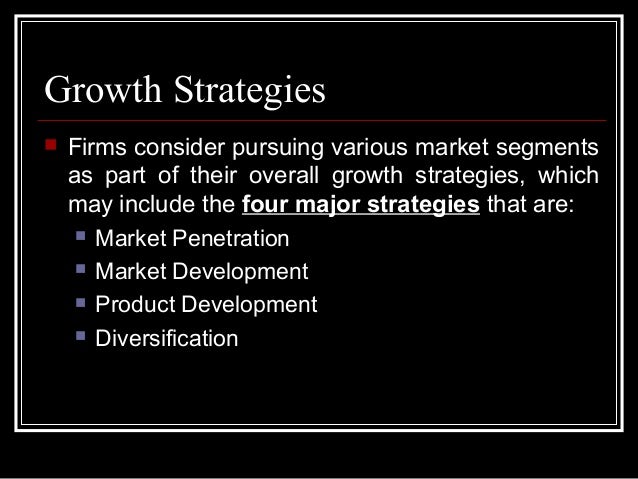 Growth Strategies

Firms consider pursuing various market segments as part of their overall growth strategies, which may include the four major strategies that are:

Market Penetration

Market Development

Product Development

Diversification